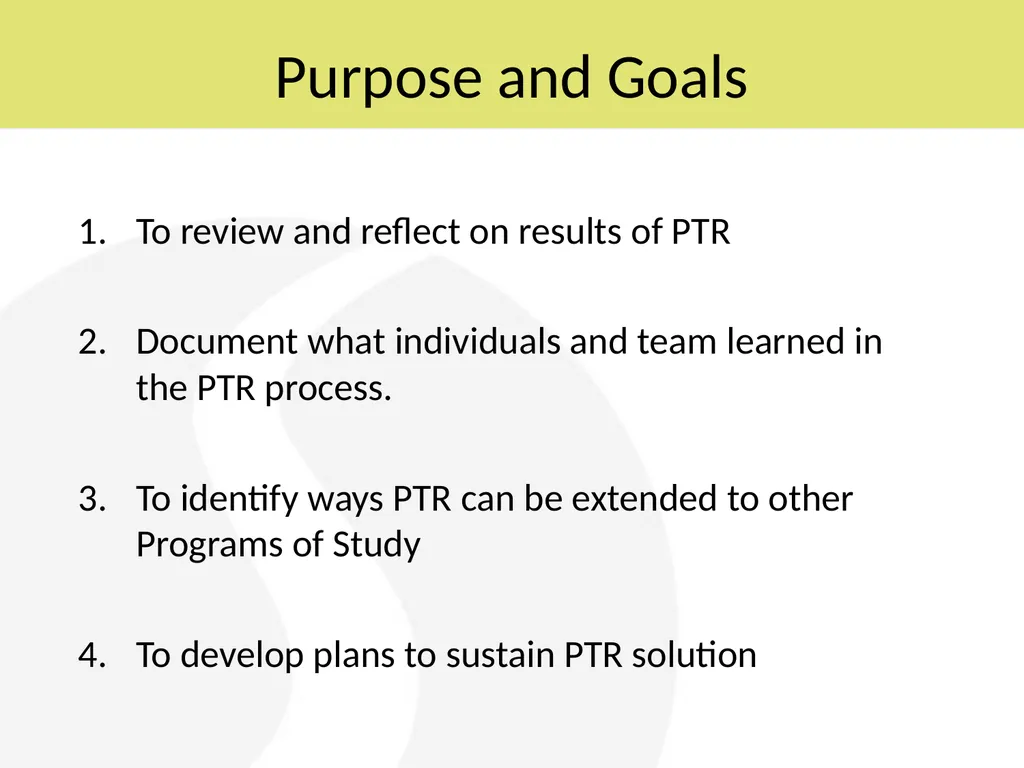 Purpose and Goals

1. To review and reflect on results of PTR

2. Document what individuals and team learned in the PTR process.

3. To identify ways PTR can be extended to other Programs of Study

4. To develop plans to sustain PTR solution